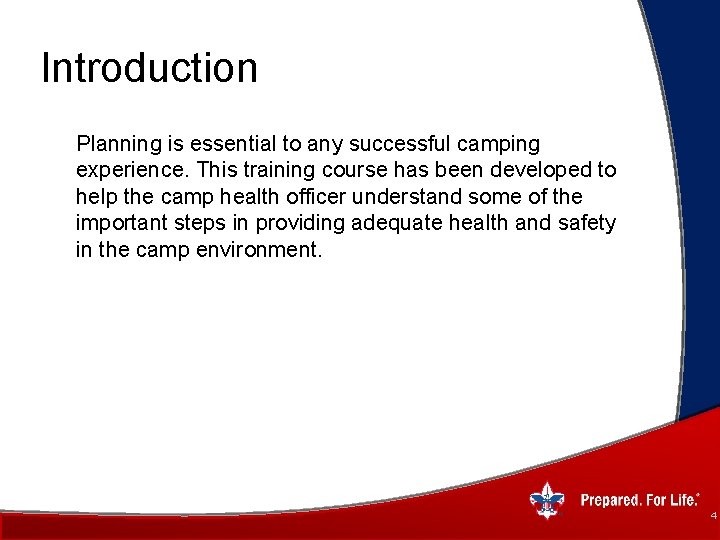 Introduction

Planning is essential to any successful camping experience. This training course has been developed to help the camp health officer understand some of the important steps in providing adequate health and safety in the camp environment.

Prepared. For Life.®

4